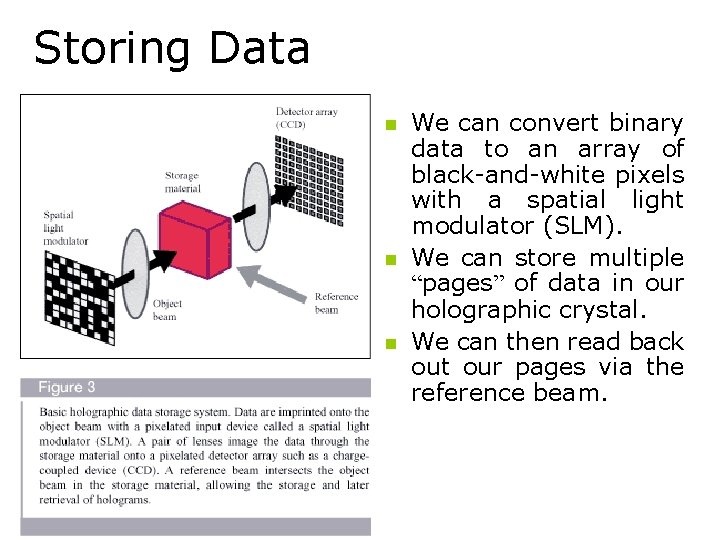 Storing Data

Detector array (CCD)

Storage material

Spatial light modulator

Object beam

Reference beam

Figure 3

Basic holographic data storage system. Data are imprinted onto the object beam with a pixelated input device called a spatial light modulator (SLM). A pair of lenses image the data through the storage material onto a pixelated detector array such as a charge-coupled device (CCD). A reference beam intersects the object beam in the storage material, allowing the storage and later retrieval of holograms.

We can convert binary data to an array of black-and-white pixels with a spatial light modulator (SLM).

We can store multiple “pages” of data in our holographic crystal.

We can then read back out our pages via the reference beam.